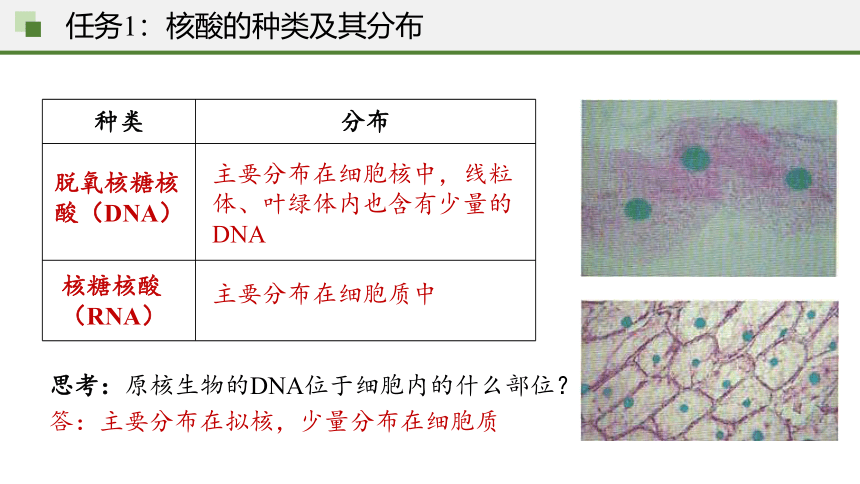 任务1：核酸的种类及其分布

| 种类 | 分布 |
|---|---|
| 脱氧核糖核酸（DNA） | 主要分布在细胞核中，线粒体、叶绿体内也含有少量的DNA |
| 核糖核酸（RNA） | 主要分布在细胞质中 |

思考：原核生物的DNA位于细胞内的什么部位？
答：主要分布在拟核，少量分布在细胞质